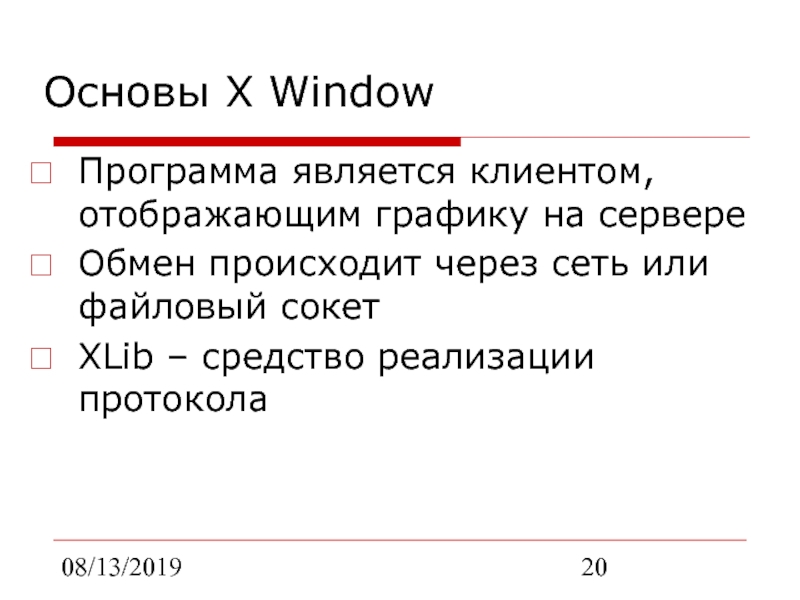 Основы X Window

Программа является клиентом, отображающим графику на сервере

Обмен происходит через сеть или файловый сокет

XLib – средство реализации протокола

08/13/2019

20